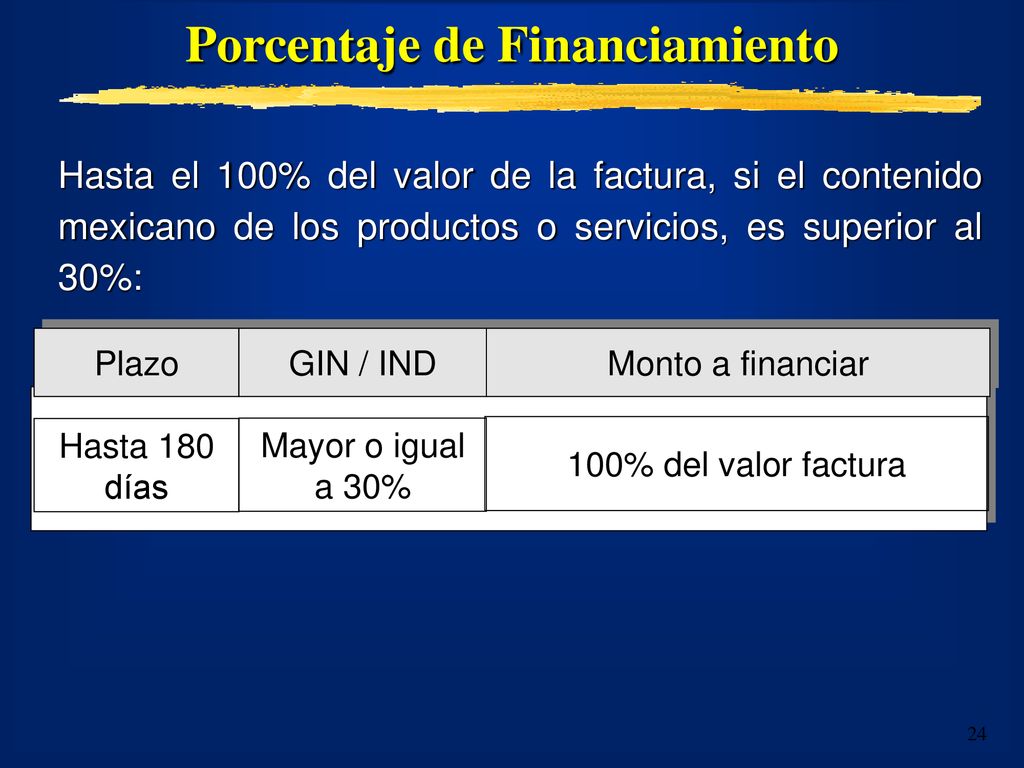 Porcentaje de Financiamiento

Hasta el 100% del valor de la factura, si el contenido mexicano de los productos o servicios, es superior al 30%:

| Plazo | GIN / IND | Monto a financiar |
|---|---|---|
| Hasta 180 días | Mayor o igual a 30% | 100% del valor factura |

24